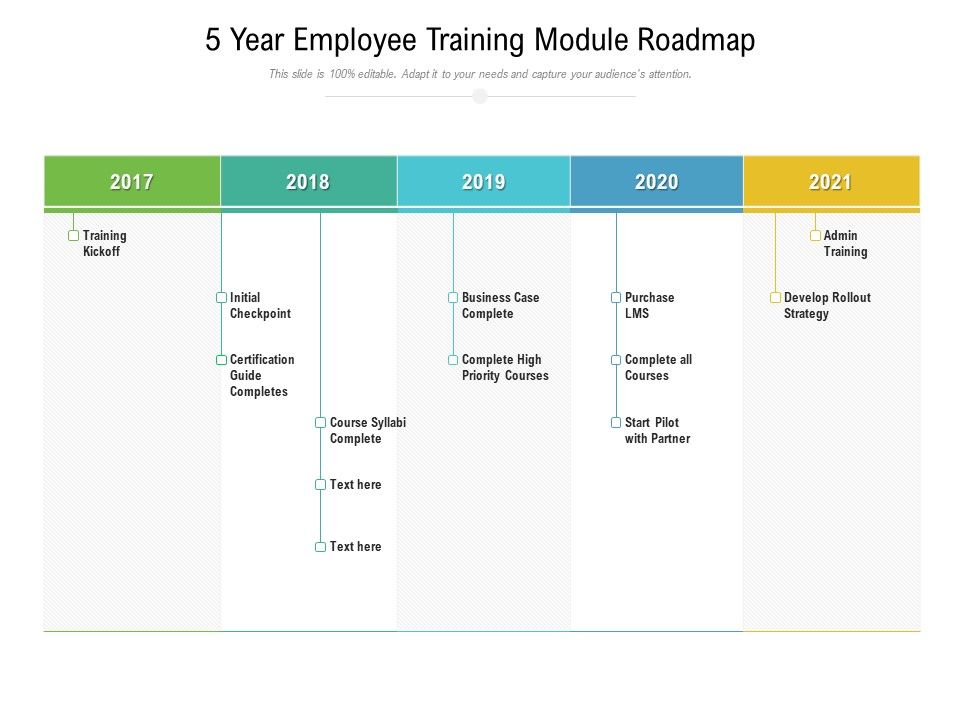 5 Year Employee Training Module Roadmap

This slide is 100% editable. Adapt it to your needs and capture your audience's attention.

2017

Training Kickoff

2018

Initial Checkpoint

Certification Guide Completes

Course Syllabi Complete

Text here

Text here

2019

Business Case Complete

Complete High Priority Courses

2020

Purchase LMS

Complete all Courses

Start Pilot with Partner

2021

Admin Training

Develop Rollout Strategy